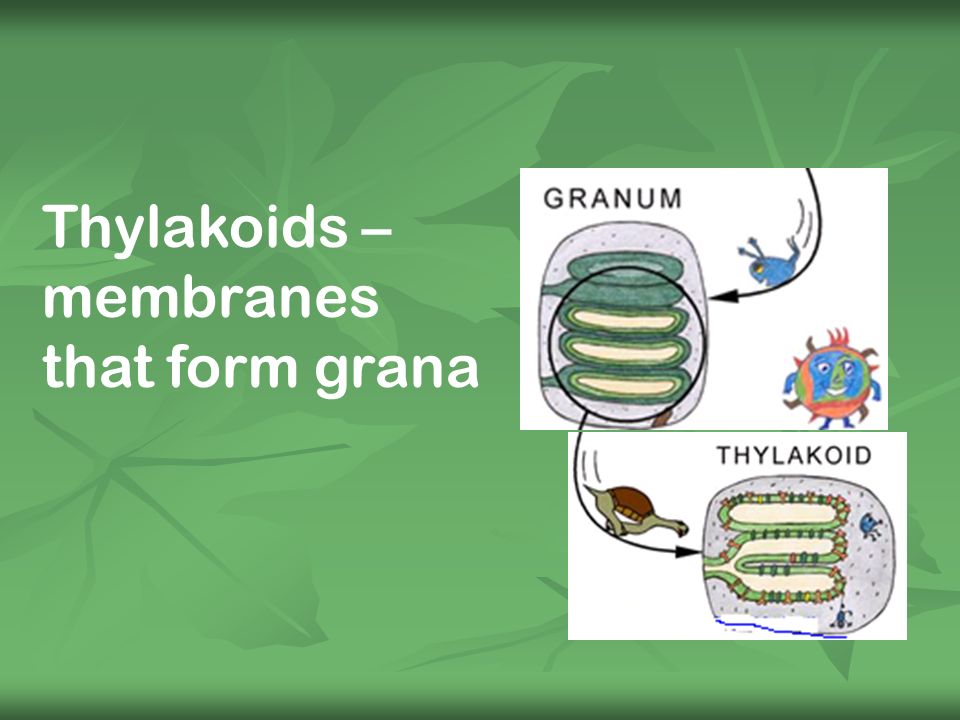 Thylakoids – membranes that form grana

GRANUM

THYLAKOID